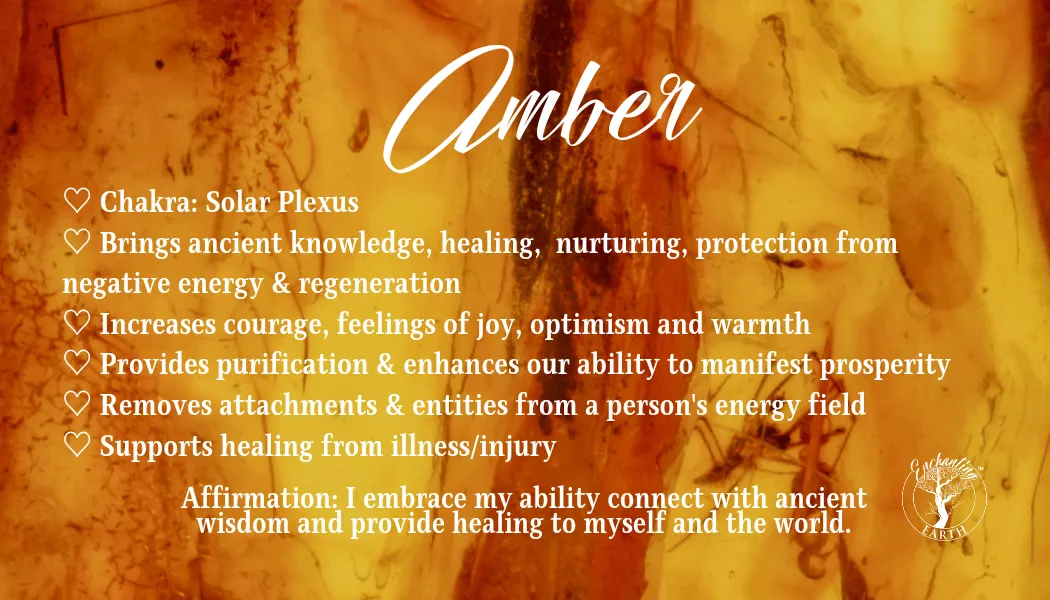 Amber

♡ Chakra: Solar Plexus
♡ Brings ancient knowledge, healing, nurturing, protection from negative energy & regeneration
♡ Increases courage, feelings of joy, optimism and warmth
♡ Provides purification & enhances our ability to manifest prosperity
♡ Removes attachments & entities from a person's energy field
♡ Supports healing from illness/injury

Affirmation: I embrace my ability connect with ancient wisdom and provide healing to myself and the world.

Enchanting EARTH